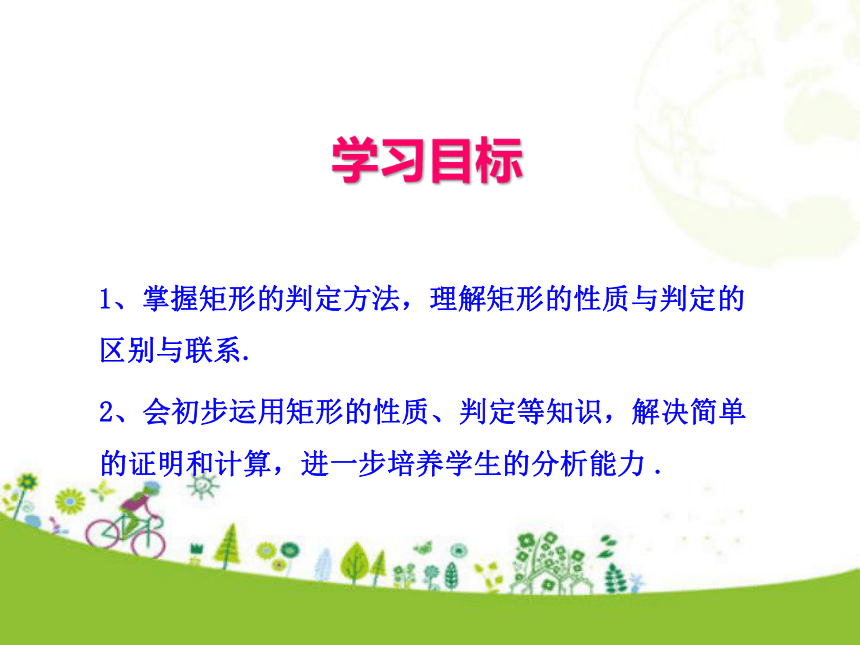 学习目标

1、掌握矩形的判定方法，理解矩形的性质与判定的区别与联系.

2、会初步运用矩形的性质、判定等知识，解决简单的证明和计算，进一步培养学生的分析能力 .